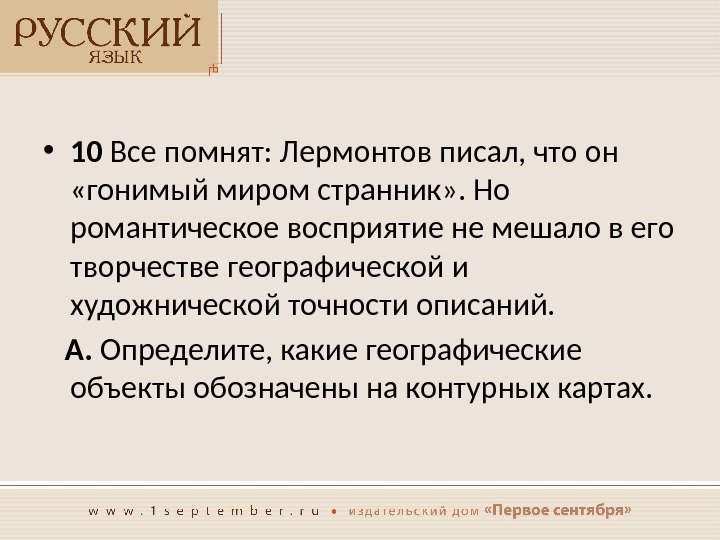 РУССКИЙ
ЯЗЫК

• **10** Все помнят: Лермонтов писал, что он «гонимый миром странник». Но романтическое восприятие не мешало в его творчестве географической и художнической точности описаний.

**А.** Определите, какие географические объекты обозначены на контурных картах.

www.1september.ru • издательский дом «Первое сентября»